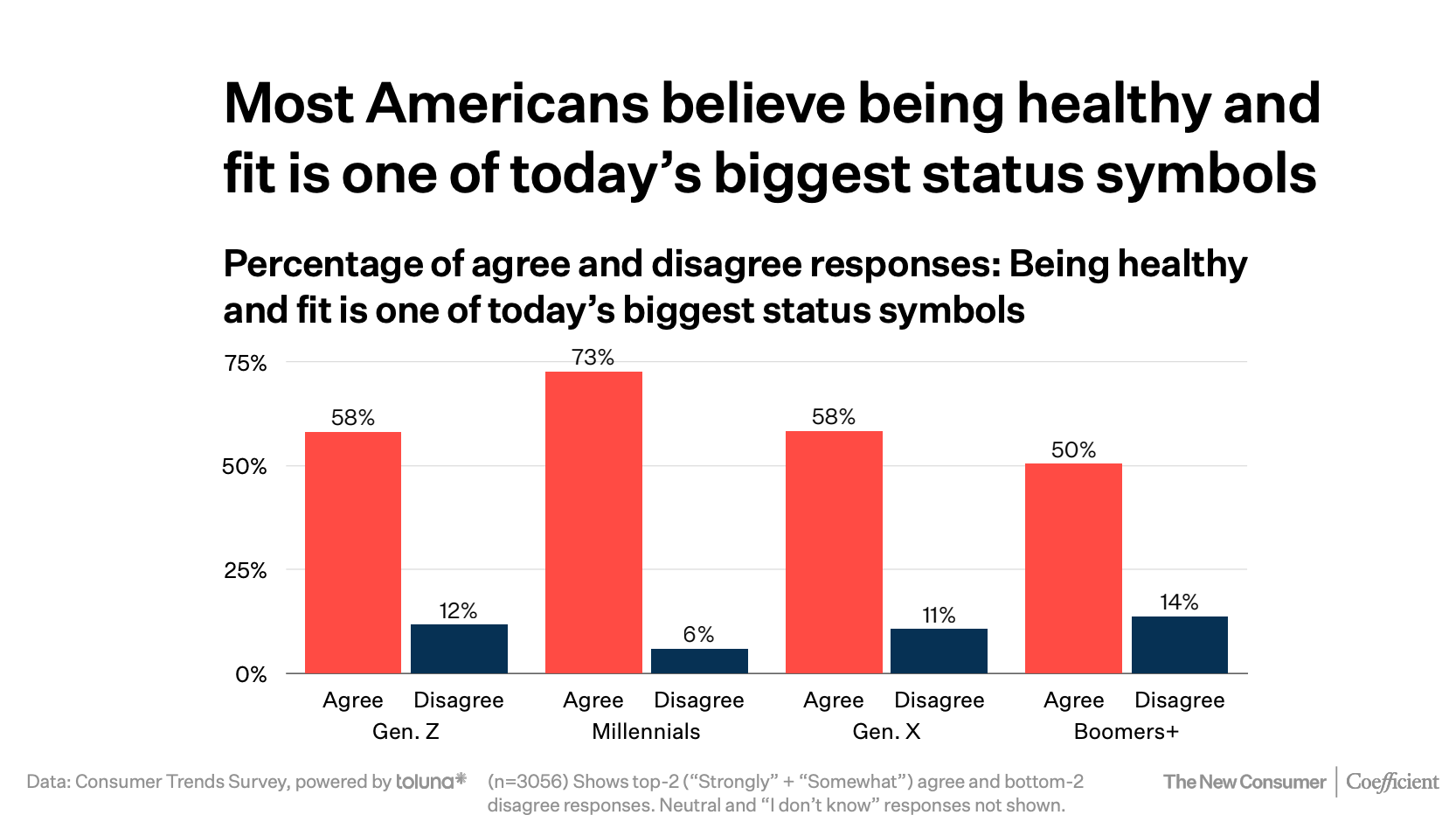 Most Americans believe being healthy and fit is one of today’s biggest status symbols

Percentage of agree and disagree responses: Being healthy and fit is one of today’s biggest status symbols

75%
50%
25%
0%

58%
12%
73%
6%
58%
11%
50%
14%

Agree Disagree
Gen. Z

Agree Disagree
Millennials

Agree Disagree
Gen. X

Agree Disagree
Boomers+

Data: Consumer Trends Survey, powered by toluna

(n=3056) Shows top-2 (“Strongly” + “Somewhat”) agree and bottom-2 disagree responses. Neutral and “I don’t know” responses not shown.

The New Consumer | Coefficient